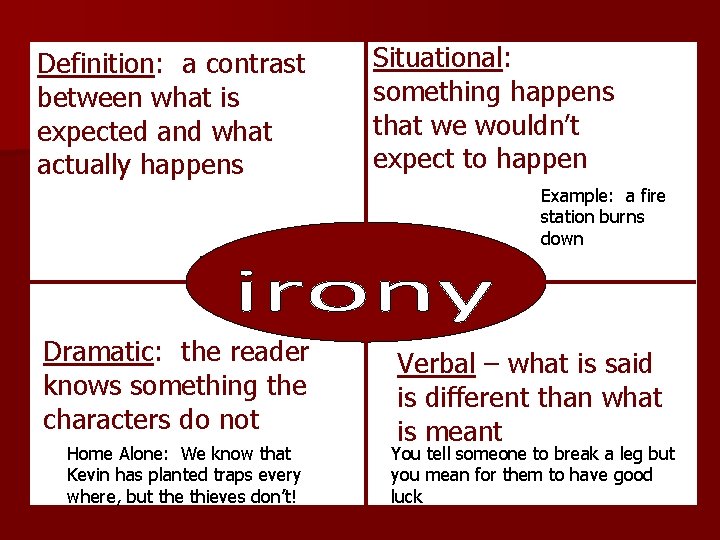 Definition: a contrast between what is expected and what actually happens

Situational: something happens that we wouldn't expect to happen

Example: a fire station burns down

irony

Dramatic: the reader knows something the characters do not

Home Alone: We know that Kevin has planted traps every where, but the thieves don't!

Verbal – what is said is different than what is meant

You tell someone to break a leg but you mean for them to have good luck